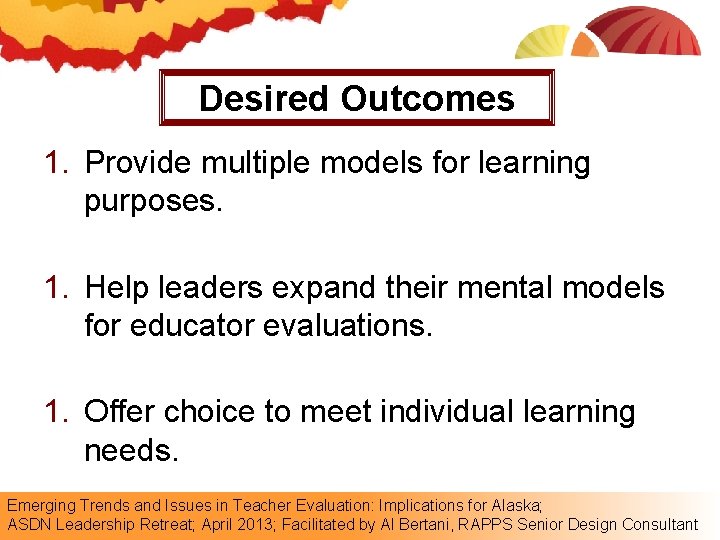 Desired Outcomes

1. Provide multiple models for learning purposes.

1. Help leaders expand their mental models for educator evaluations.

1. Offer choice to meet individual learning needs.

Emerging Trends and Issues in Teacher Evaluation: Implications for Alaska; ASDN Leadership Retreat; April 2013; Facilitated by Al Bertani, RAPPS Senior Design Consultant